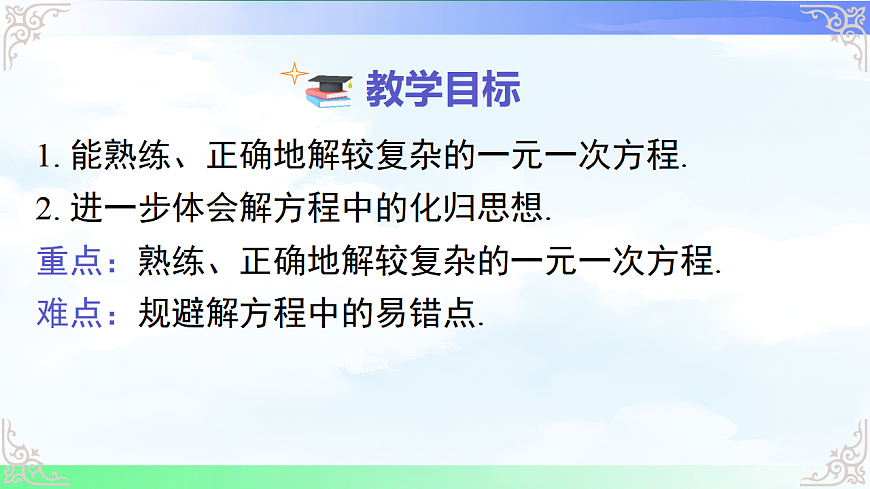 教学目标

1. 能熟练、正确地解较复杂的一元一次方程.

2. 进一步体会解方程中的化归思想.

重点：熟练、正确地解较复杂的一元一次方程.

难点：规避解方程中的易错点.